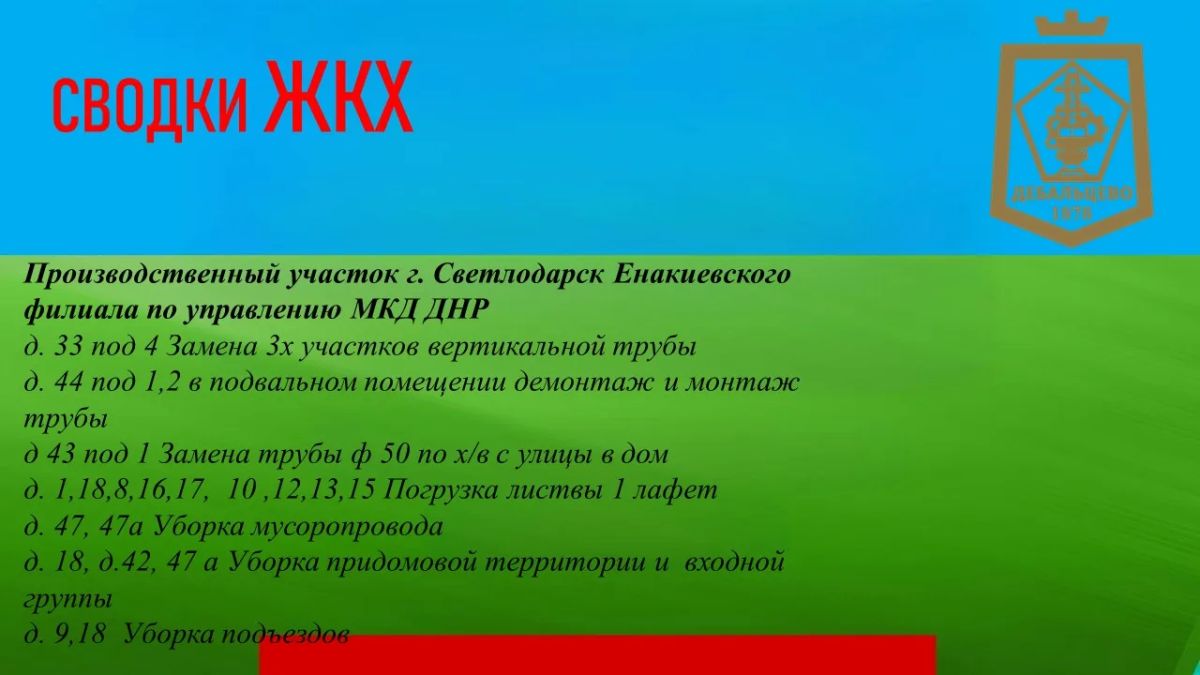 СВОДКИ ЖКХ

ДЕБАЛЬЦЕВО
1878

Производственный участок г. Светлодарск Енакиевского филиала по управлению МКД ДНР
д. 33 под 4 Замена 3х участков вертикальной трубы
д. 44 под 1,2 в подвальном помещении демонтаж и монтаж трубы
д 43 под 1 Замена трубы ф 50 по х/в с улицы в дом
д. 1,18,8,16,17, 10 ,12,13,15 Погрузка листвы 1 лафет
д. 47, 47а Уборка мусоропровода
д. 18, д.42, 47 а Уборка придомовой территории и входной группы
д. 9,18 Уборка подъездов